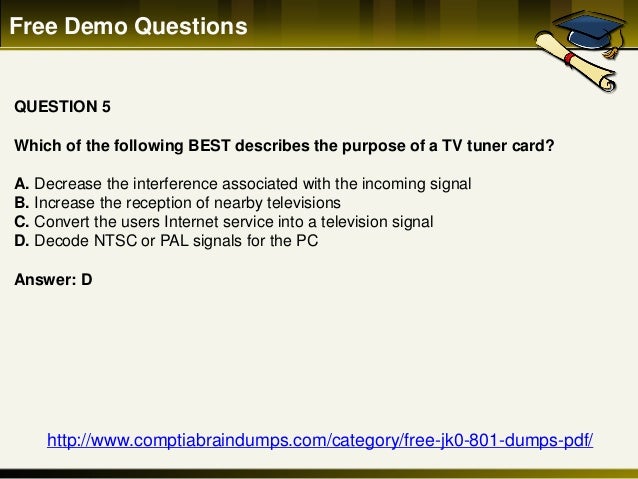 Free Demo Questions

QUESTION 5

Which of the following BEST describes the purpose of a TV tuner card?

A. Decrease the interference associated with the incoming signal
B. Increase the reception of nearby televisions
C. Convert the users Internet service into a television signal
D. Decode NTSC or PAL signals for the PC

Answer: D

http://www.comptiabraindumps.com/category/free-jk0-801-dumps-pdf/